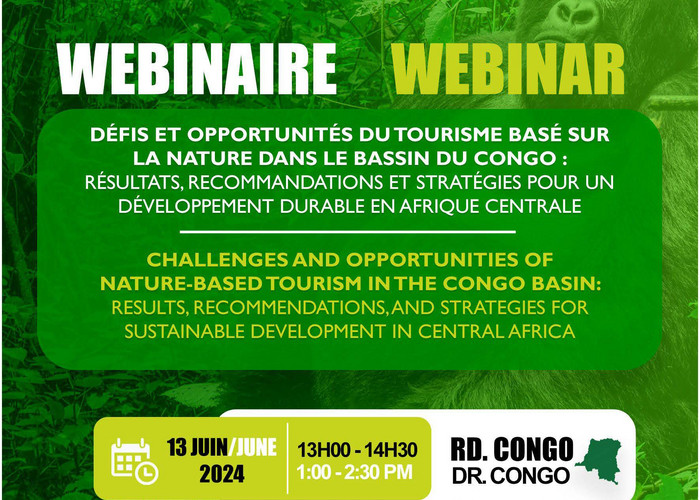 WEBINAIRE WEBINAR

DÉFIS ET OPPORTUNITÉS DU TOURISME BASÉ SUR LA NATURE DANS LE BASSIN DU CONGO : RÉSULTATS, RECOMMANDATIONS ET STRATÉGIES POUR UN DÉVELOPPEMENT DURABLE EN AFRIQUE CENTRALE

CHALLENGES AND OPPORTUNITIES OF NATURE-BASED TOURISM IN THE CONGO BASIN: RESULTS, RECOMMENDATIONS, AND STRATEGIES FOR SUSTAINABLE DEVELOPMENT IN CENTRAL AFRICA

13 JUIN/JUNE 2024

13H00 - 14H30
1:00 - 2:30 PM

RD. CONGO
DR. CONGO